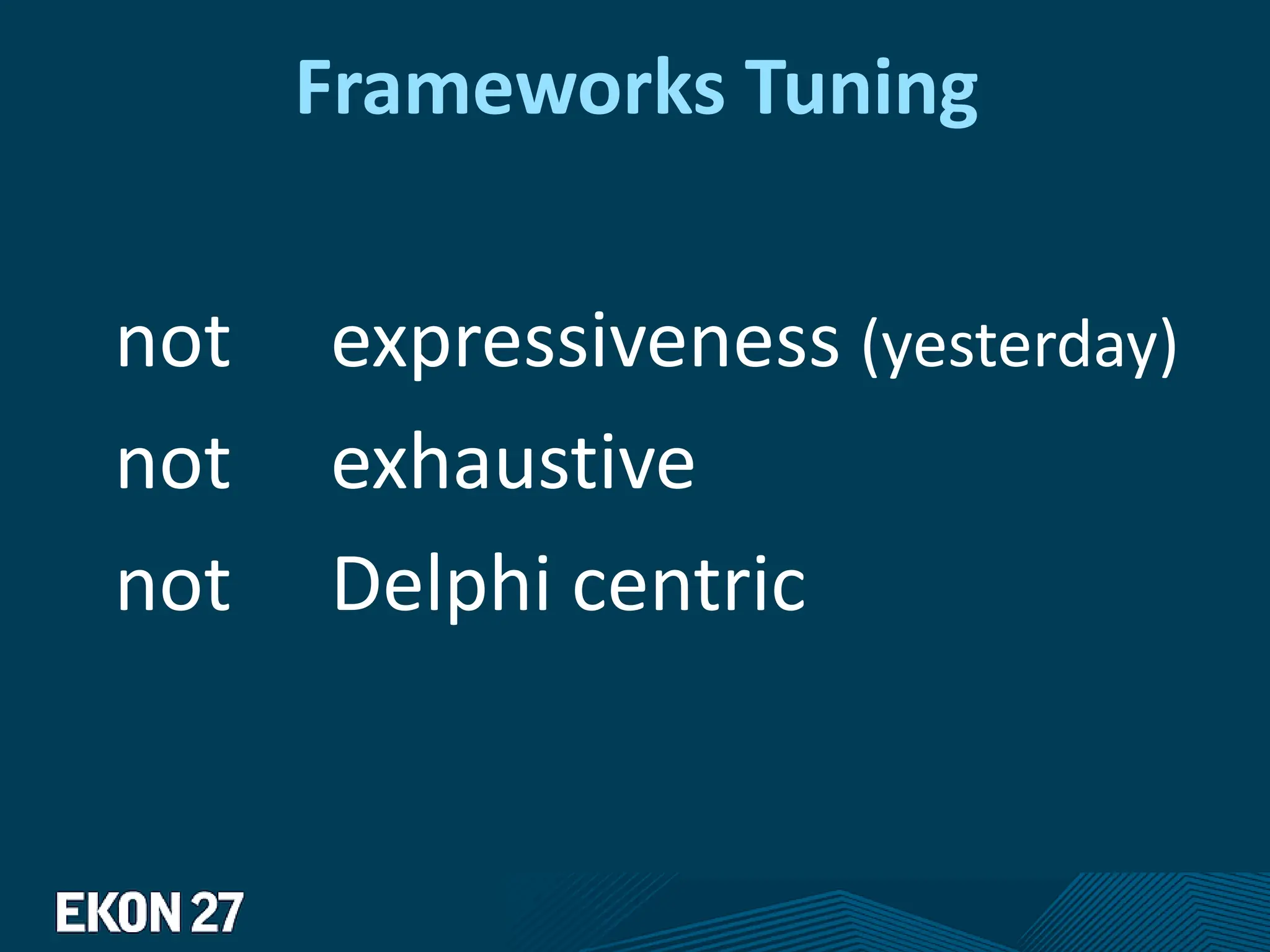 Frameworks Tuning

not expressiveness (yesterday)

not exhaustive

not Delphi centric

EKON 27